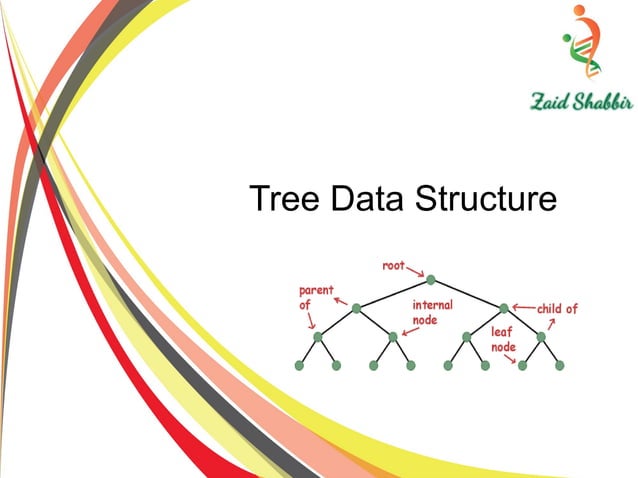 Zaid Shabbir

Tree Data Structure

root

parent of

internal node

child of

leaf node